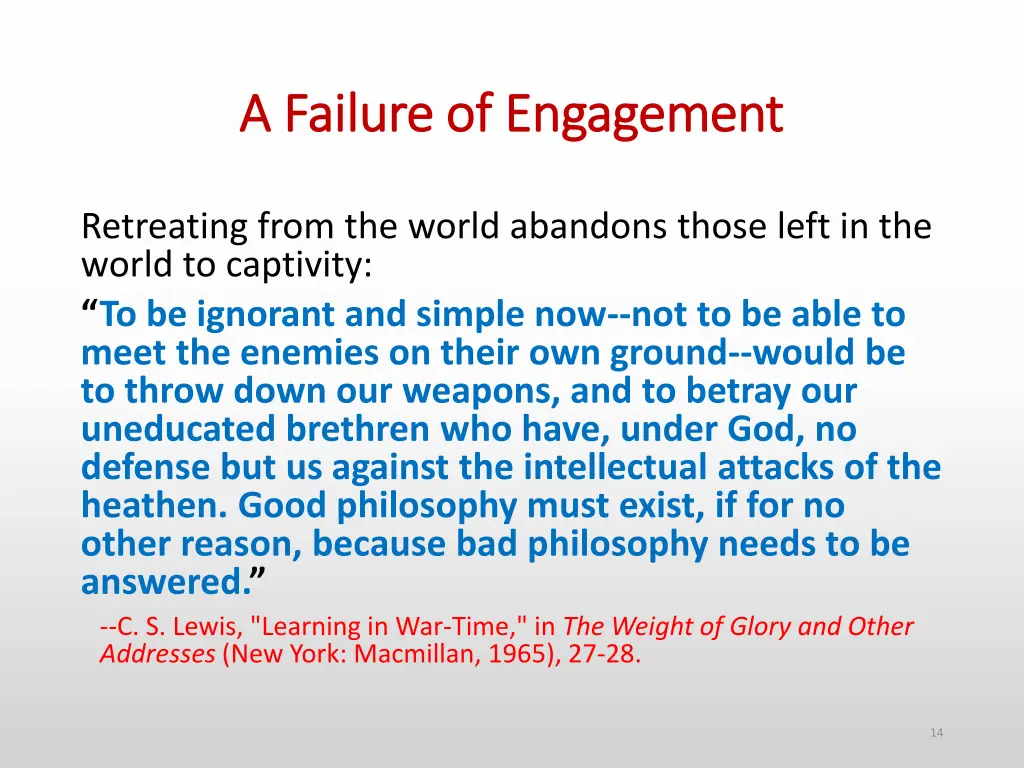 A Failure of Engagement

Retreating from the world abandons those left in the world to captivity:

“To be ignorant and simple now--not to be able to meet the enemies on their own ground--would be to throw down our weapons, and to betray our uneducated brethren who have, under God, no defense but us against the intellectual attacks of the heathen. Good philosophy must exist, if for no other reason, because bad philosophy needs to be answered.”

--C. S. Lewis, "Learning in War-Time," in The Weight of Glory and Other Addresses (New York: Macmillan, 1965), 27-28.

14